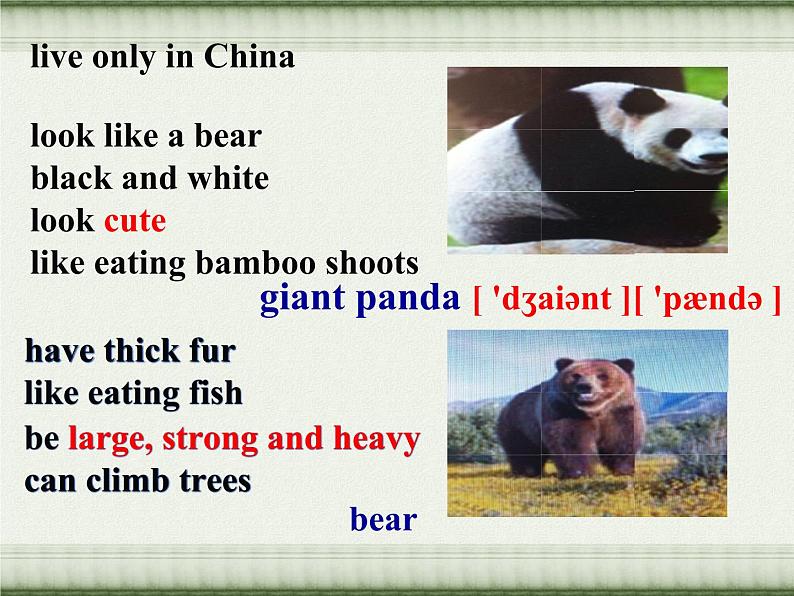 live only in China

look like a bear
black and white
look cute
like eating bamboo shoots

giant panda [ 'dʒaiənt ][ 'pændə ]

have thick fur
like eating fish
be large, strong and heavy
can climb trees

bear